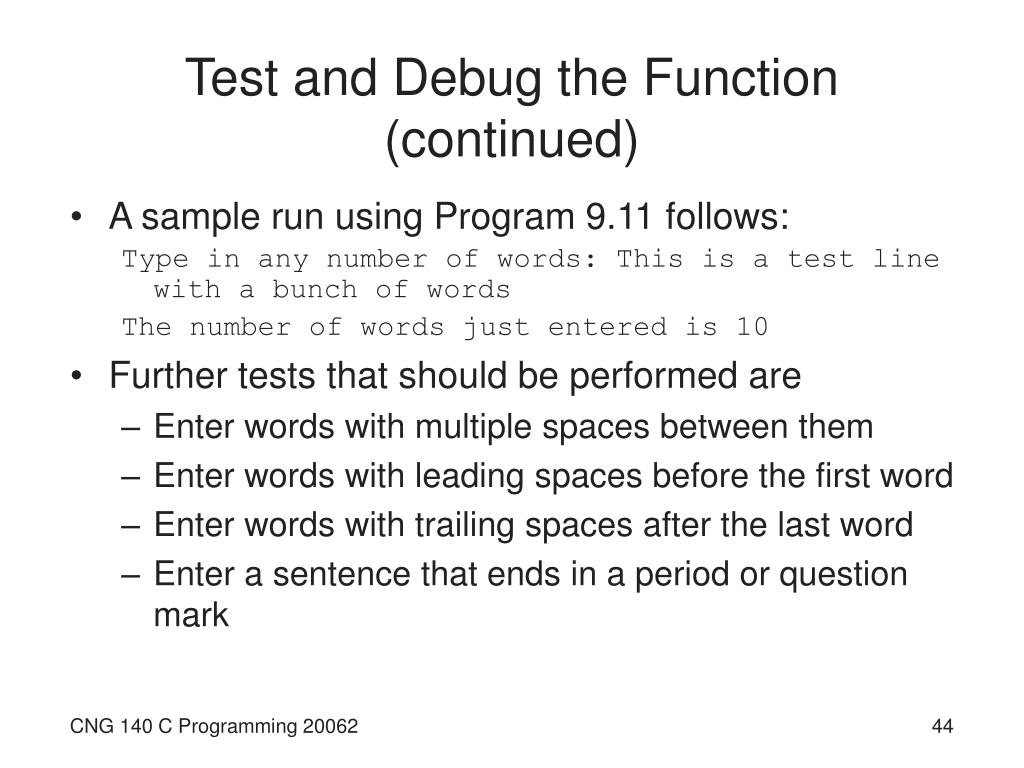 Test and Debug the Function (continued)

• A sample run using Program 9.11 follows:

Type in any number of words: This is a test line with a bunch of words

The number of words just entered is 10

• Further tests that should be performed are

– Enter words with multiple spaces between them

– Enter words with leading spaces before the first word

– Enter words with trailing spaces after the last word

– Enter a sentence that ends in a period or question mark

CNG 140 C Programming 20062

44